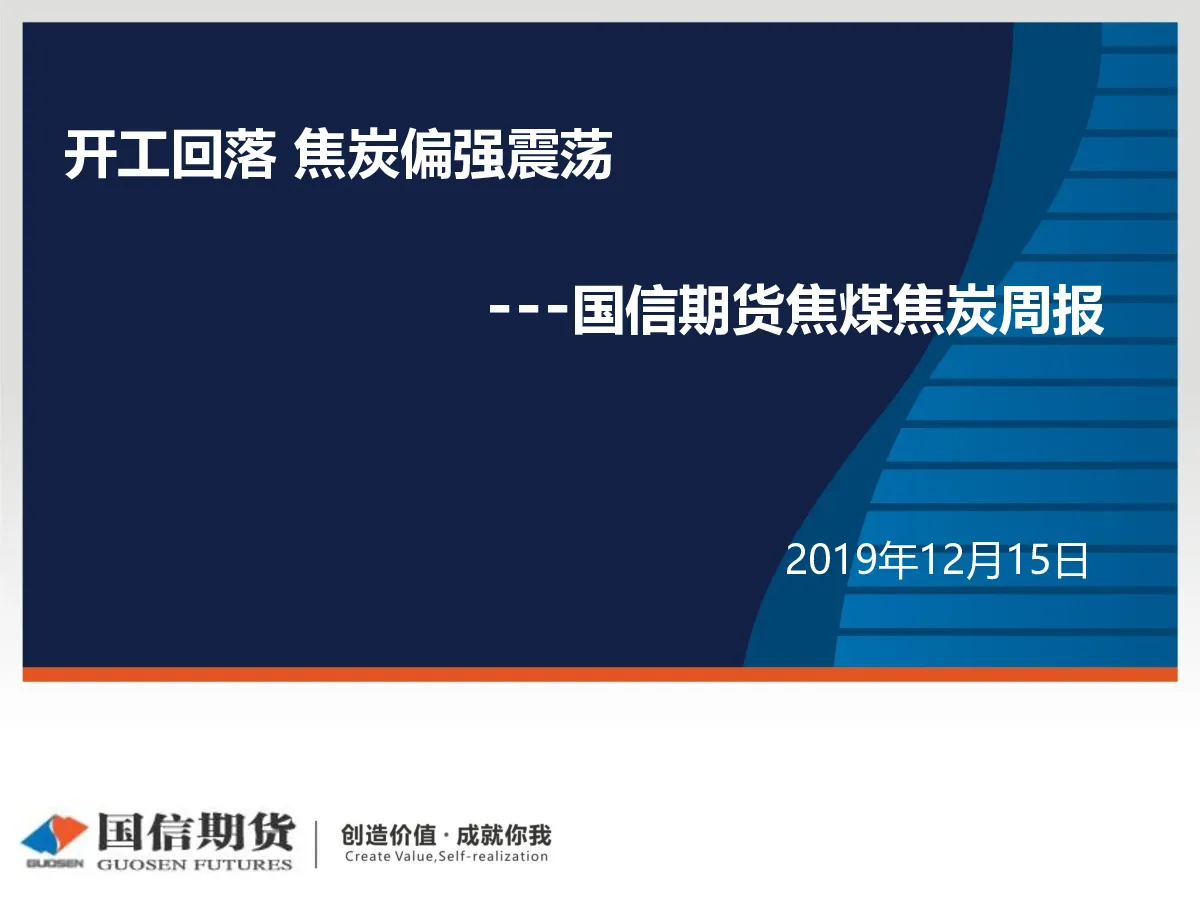 开工回落 焦炭偏强震荡

---国信期货焦煤焦炭周报

2019年12月15日

GUOSEN 国信期货 GUOSEN FUTURES

创造价值 · 成就你我
Create Value,Self-realization